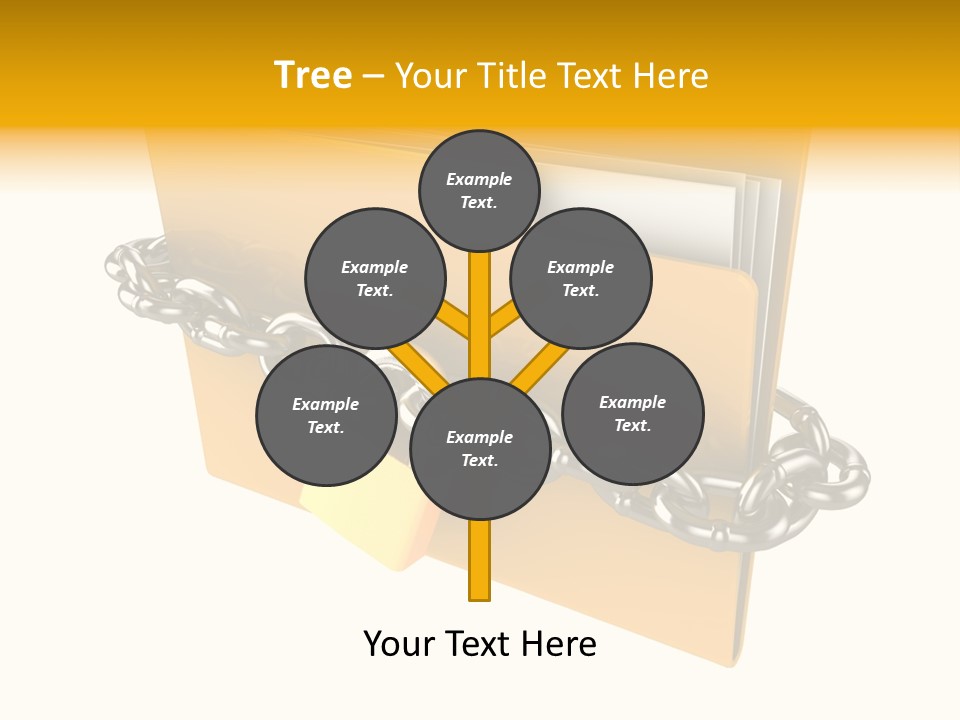 Tree – Your Title Text Here

Example Text.

Example Text.

Example Text.

Example Text.

Example Text.

Example Text.

Your Text Here